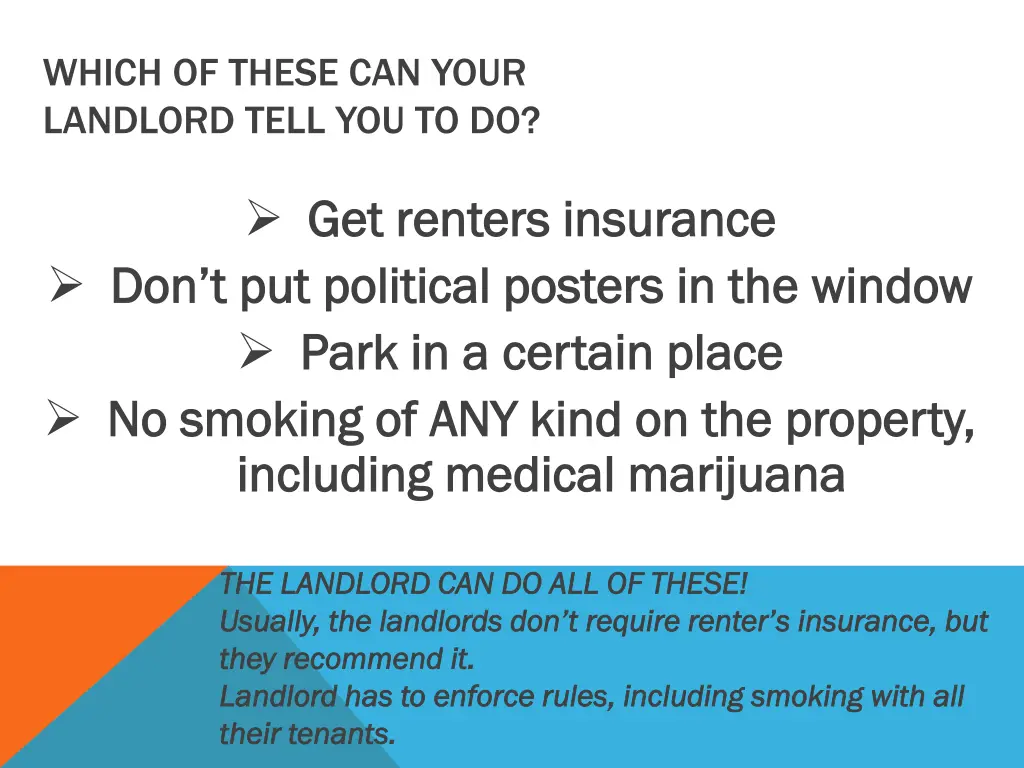 WHICH OF THESE CAN YOUR LANDLORD TELL YOU TO DO?

➢ Get renters insurance

➢ Don’t put political posters in the window

➢ Park in a certain place

➢ No smoking of ANY kind on the property, including medical marijuana

THE LANDLORD CAN DO ALL OF THESE!
Usually, the landlords don’t require renter’s insurance, but they recommend it.
Landlord has to enforce rules, including smoking with all their tenants.